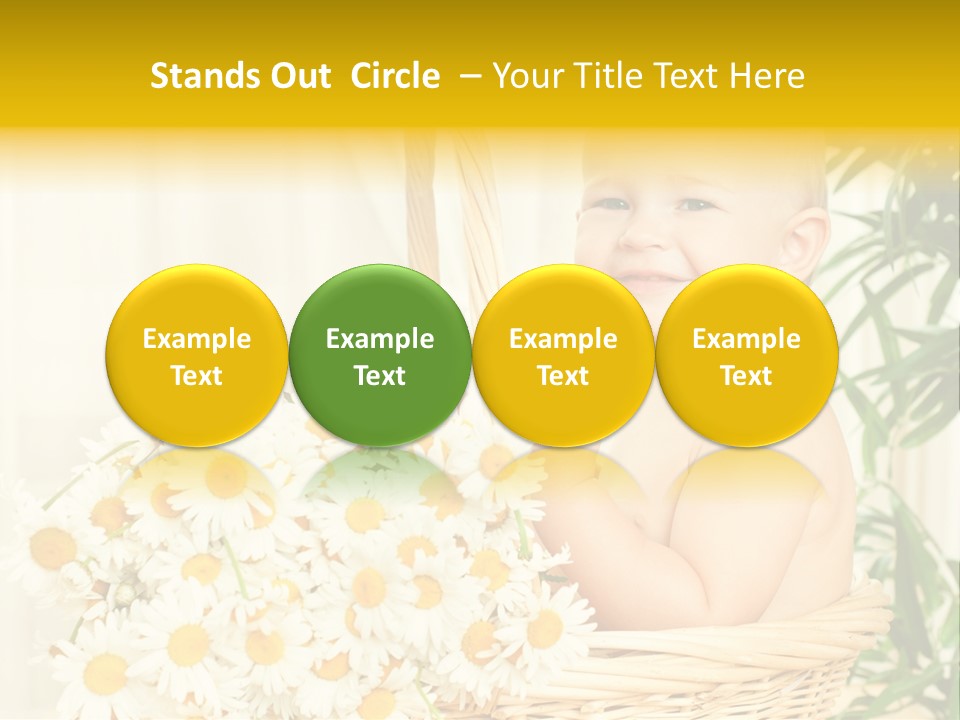 Stands Out Circle – Your Title Text Here

Example Text

Example Text

Example Text

Example Text